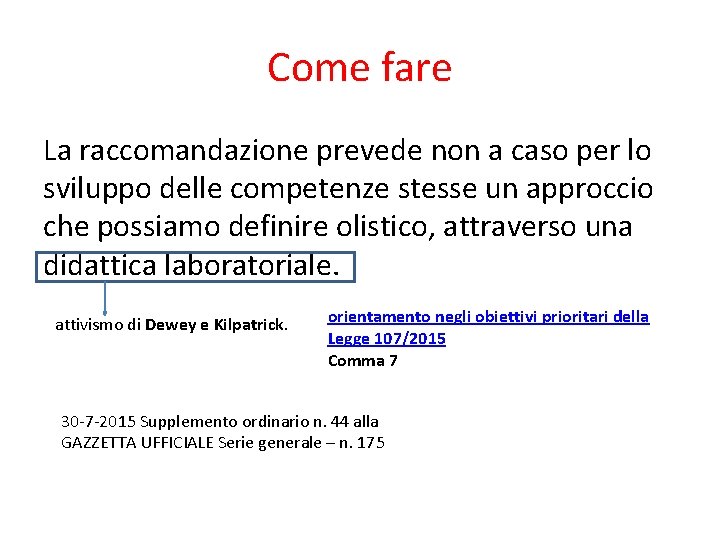 Come fare

La raccomandazione prevede non a caso per lo sviluppo delle competenze stesse un approccio che possiamo definire olistico, attraverso una didattica laboratoriale.

attivismo di Dewey e Kilpatrick.

orientamento negli obiettivi prioritari della Legge 107/2015
Comma 7

30-7-2015 Supplemento ordinario n. 44 alla GAZZETTA UFFICIALE Serie generale – n. 175